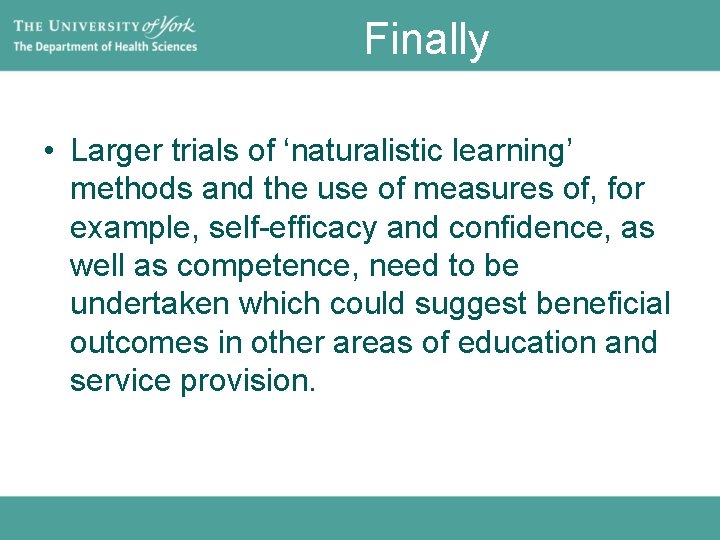 THE UNIVERSITY of York
The Department of Health Sciences

Finally

• Larger trials of ‘naturalistic learning’ methods and the use of measures of, for example, self-efficacy and confidence, as well as competence, need to be undertaken which could suggest beneficial outcomes in other areas of education and service provision.